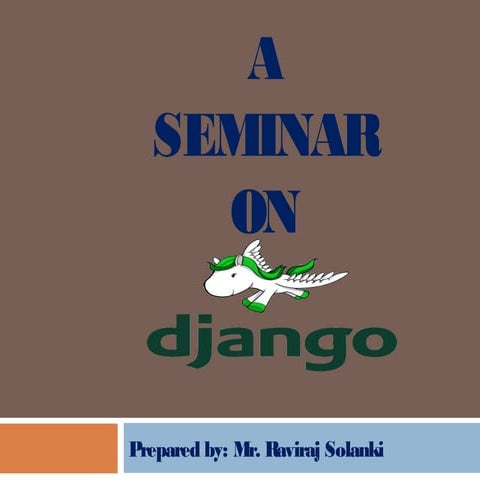 A
SEMINAR
ON

django

Prepared by: Mr. Raviraj Solanki